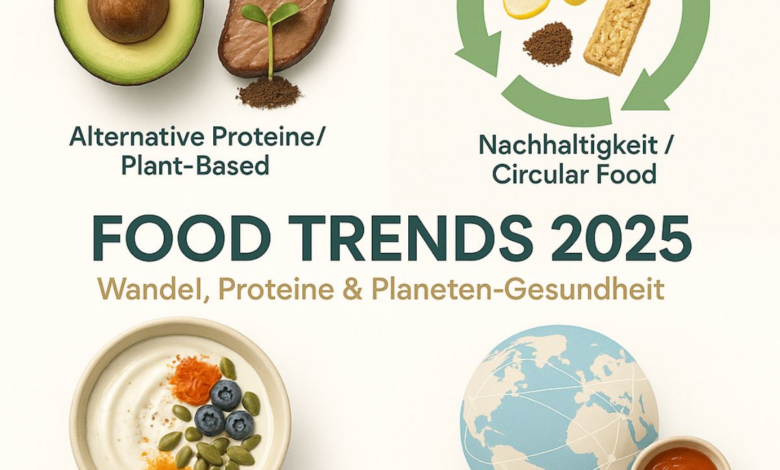 Alternative Proteine/
Plant-Based

Nachhaltigkeit /
Circular Food

FOOD TRENDS 2025

Wandel, Proteine & Planeten-Gesundheit